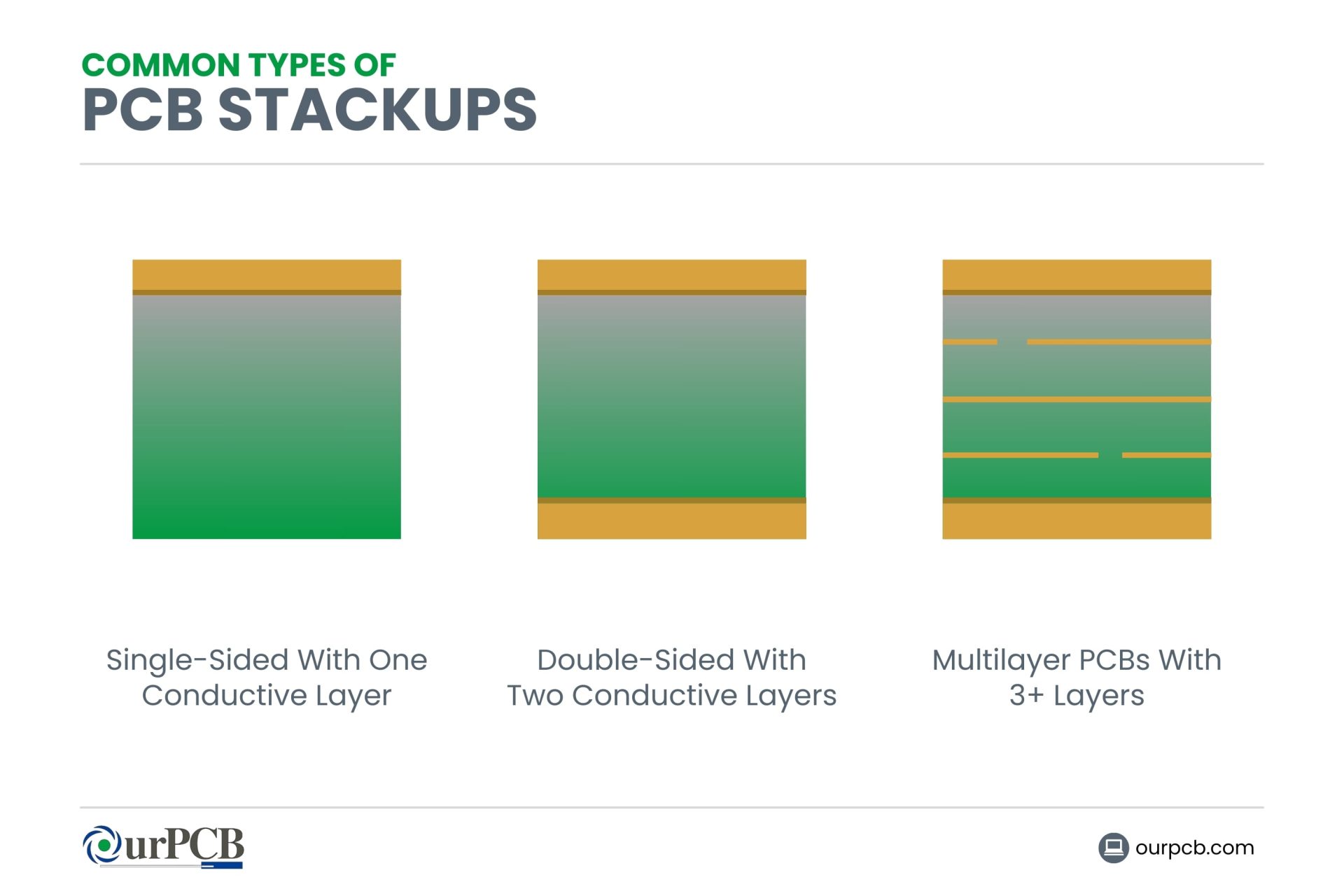 COMMON TYPES OF
PCB STACKUPS

Single-Sided With One Conductive Layer

Double-Sided With Two Conductive Layers

Multilayer PCBs With 3+ Layers

OurPCB

ourpcb.com